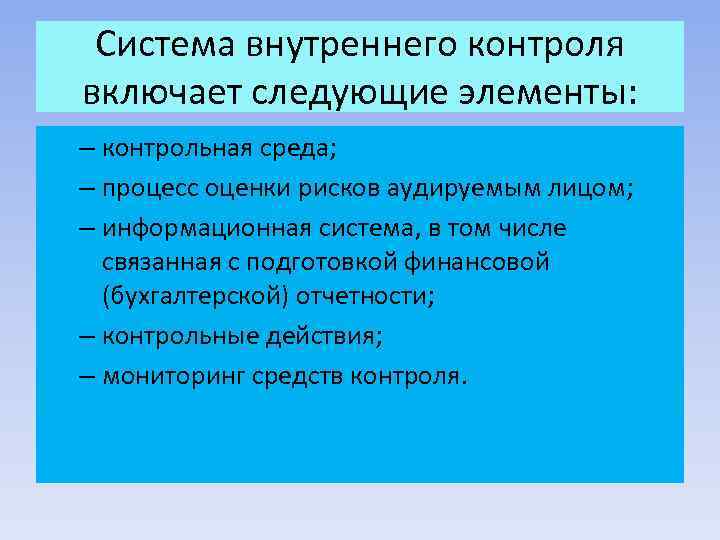 Система внутреннего контроля включает следующие элементы:

– контрольная среда;

– процесс оценки рисков аудируемым лицом;

– информационная система, в том числе связанная с подготовкой финансовой (бухгалтерской) отчетности;

– контрольные действия;

– мониторинг средств контроля.